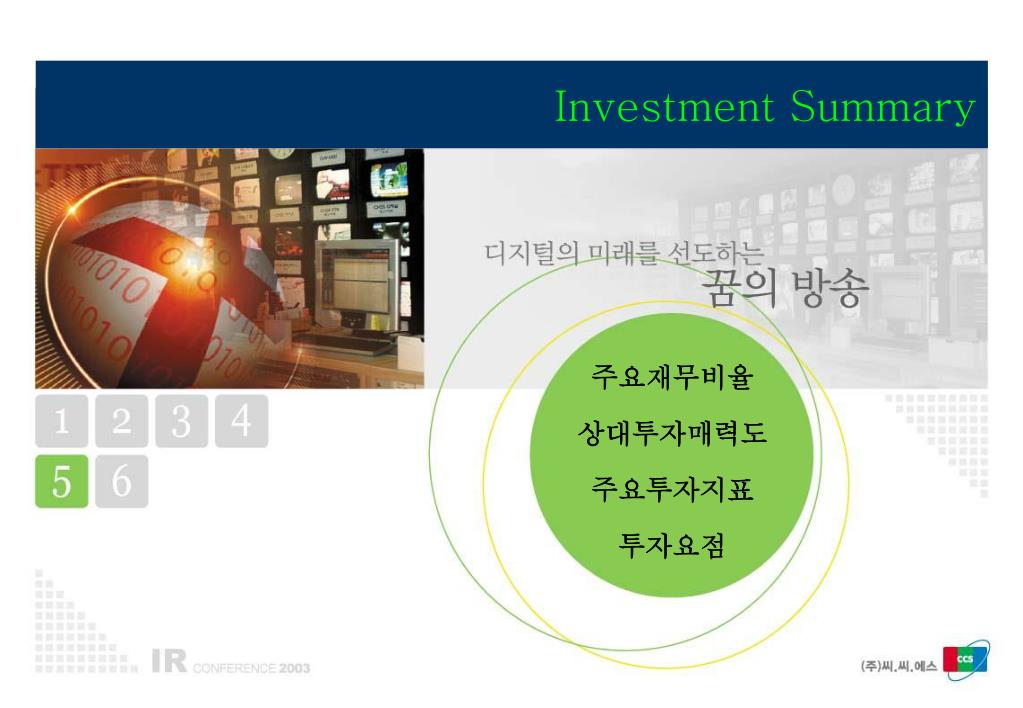 Investment Summary

디지털의 미래를 선도하는
꿈의 방송

1 2 3 4
5 6

주요재무비율
상대투자매력도
주요투자지표
투자요점

IR CONFERENCE 2003

(주)씨.씨.에스 CCS